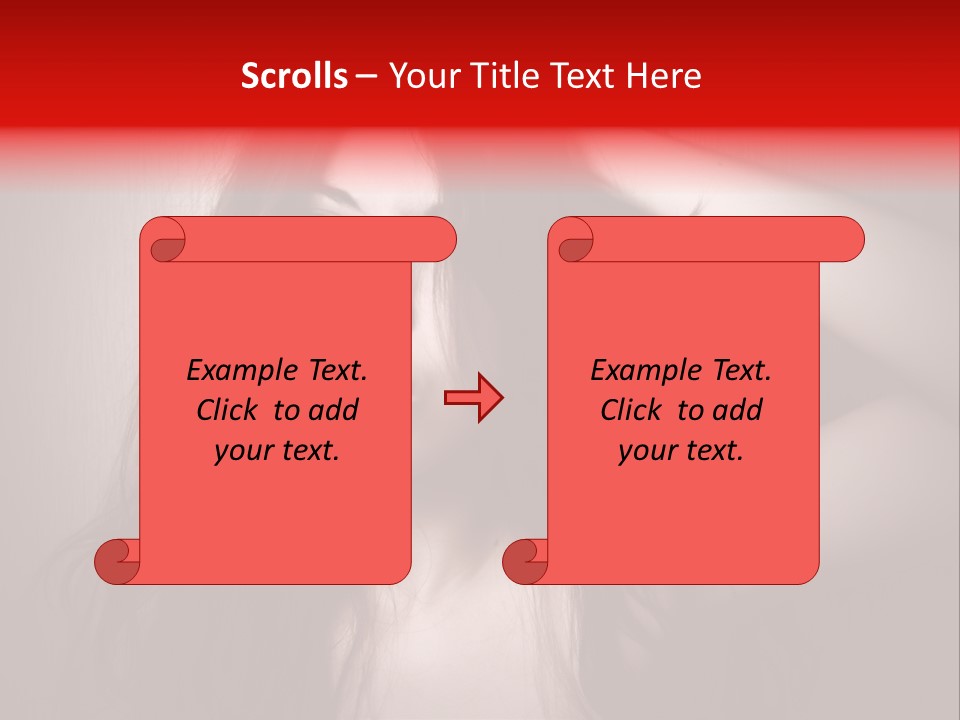 Scrolls – Your Title Text Here

Example Text. Click to add your text.

Example Text. Click to add your text.